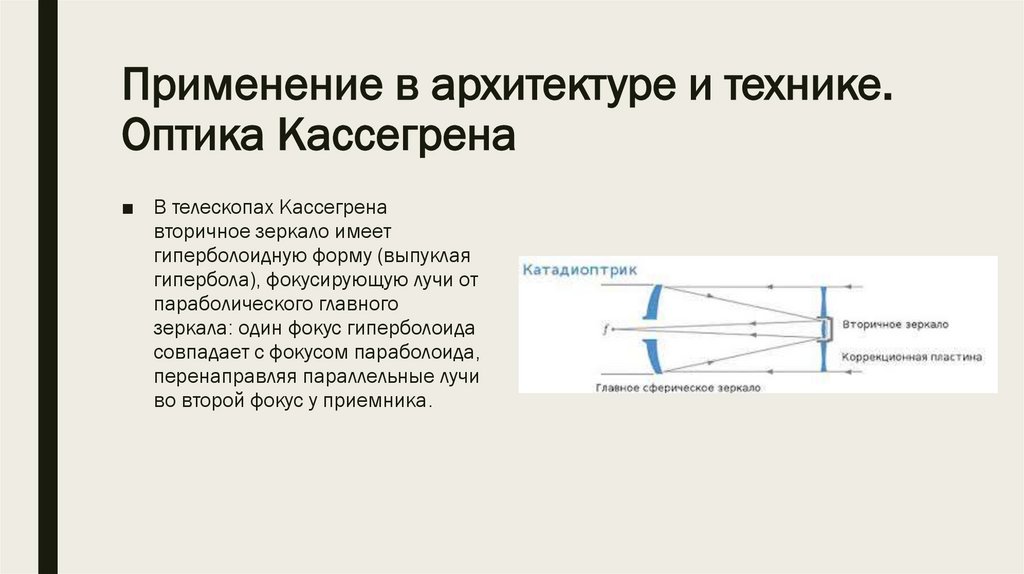 Применение в архитектуре и технике. Оптика Кассегрена

■ В телескопах Кассегрена вторичное зеркало имеет гиперболоидную форму (выпуклая гипербола), фокусирующую лучи от параболического главного зеркала: один фокус гиперболоида совпадает с фокусом параболоида, перенаправляя параллельные лучи во второй фокус у приемника.

Катадиоптрик

f

Вторичное зеркало

Коррекционная пластина

Главное сферическое зеркало